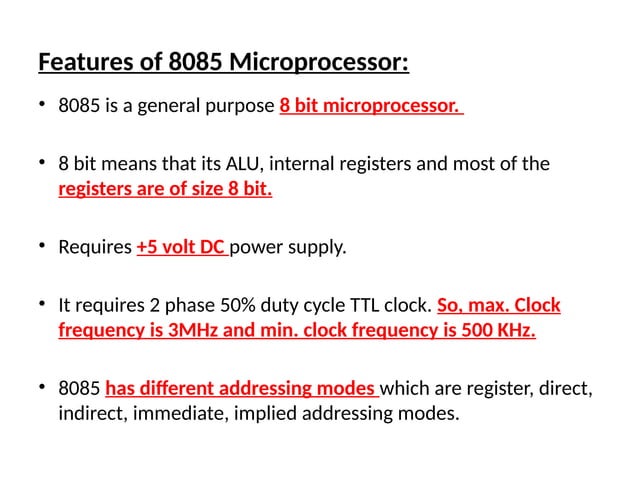 Features of 8085 Microprocessor:

• 8085 is a general purpose 8 bit microprocessor.

• 8 bit means that its ALU, internal registers and most of the registers are of size 8 bit.

• Requires +5 volt DC power supply.

• It requires 2 phase 50% duty cycle TTL clock. So, max. Clock frequency is 3MHz and min. clock frequency is 500 KHz.

• 8085 has different addressing modes which are register, direct, indirect, immediate, implied addressing modes.